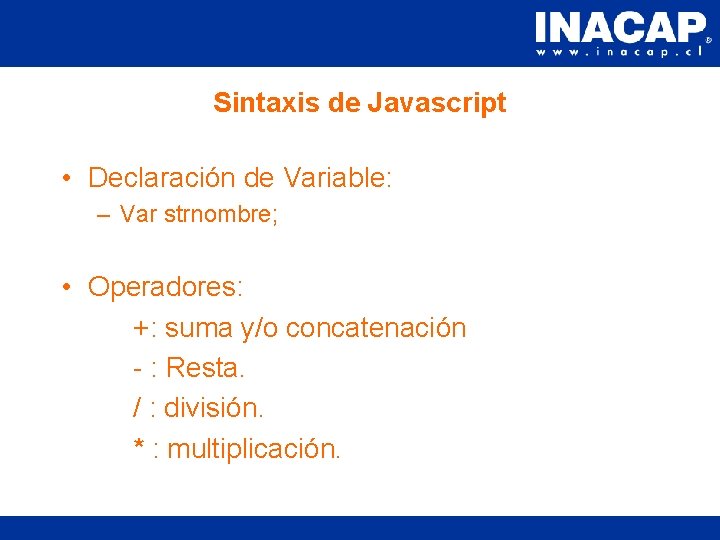 INACAP®
www.inacap.cl

Sintaxis de Javascript

• Declaración de Variable:
– Var strnombre;

• Operadores:
+: suma y/o concatenación
- : Resta.
/ : división.
* : multiplicación.